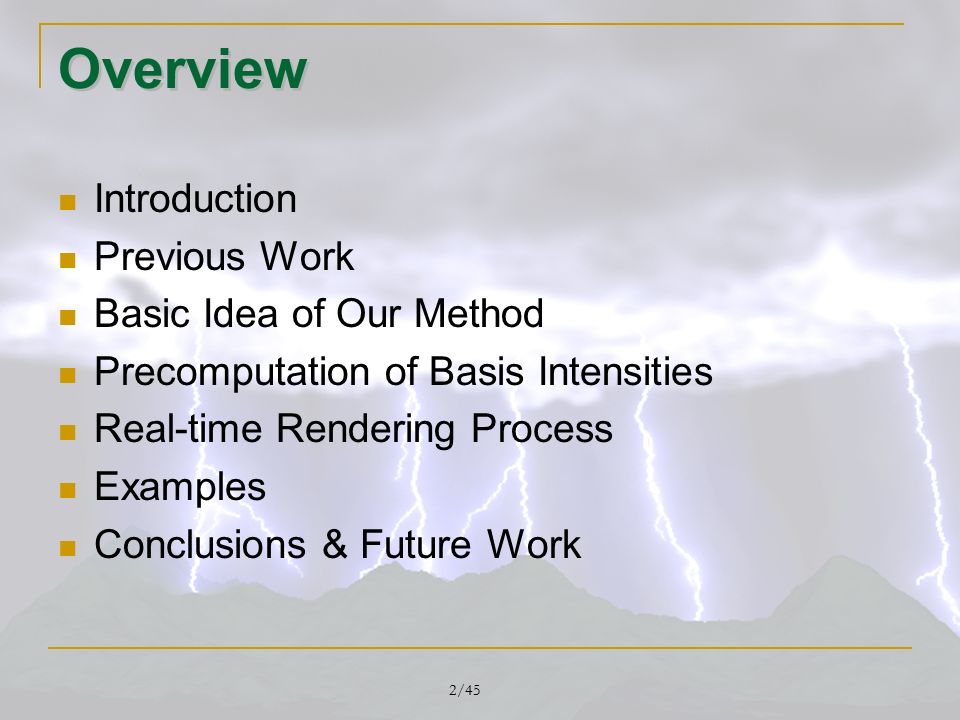 Overview

- Introduction
- Previous Work
- Basic Idea of Our Method
- Precomputation of Basis Intensities
- Real-time Rendering Process
- Examples
- Conclusions & Future Work

2/45